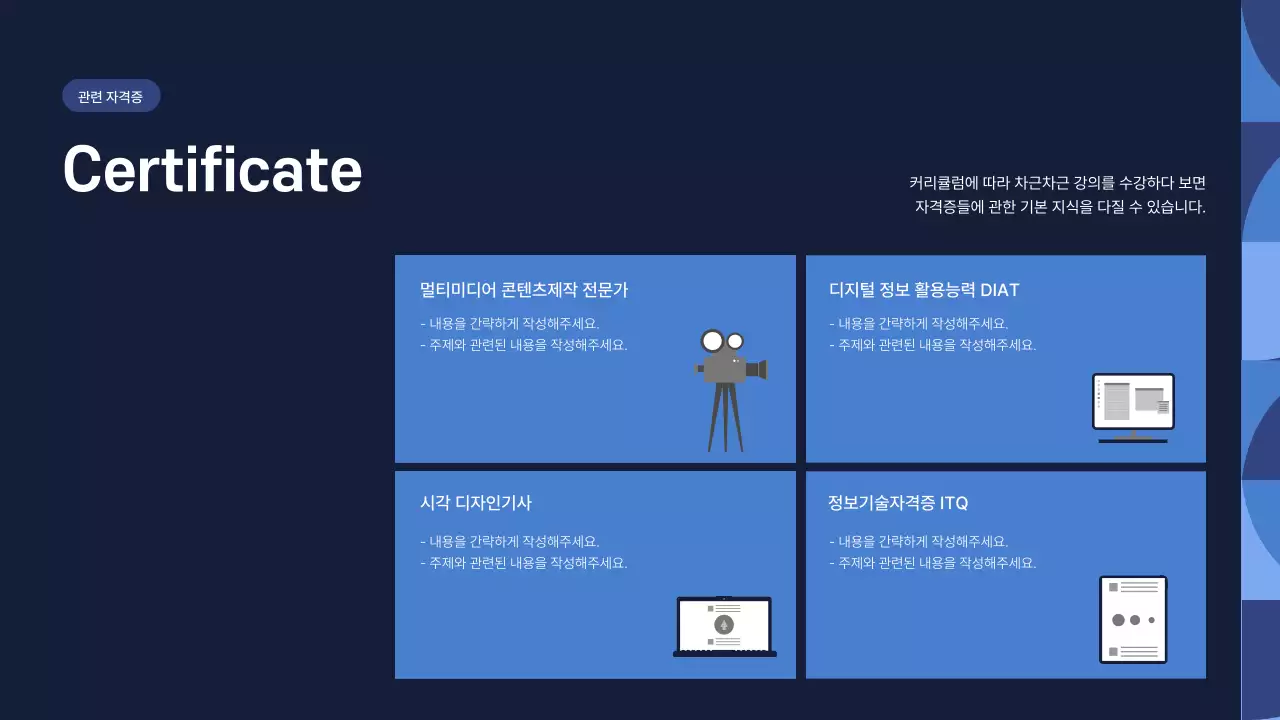 관련 자격증

Certificate

커리큘럼에 따라 차근차근 강의를 수강하다 보면
자격증들에 관한 기본 지식을 다질 수 있습니다.

멀티미디어 콘텐츠제작 전문가

- 내용을 간략하게 작성해주세요.
- 주제와 관련된 내용을 작성해주세요.

디지털 정보 활용능력 DIAT

- 내용을 간략하게 작성해주세요.
- 주제와 관련된 내용을 작성해주세요.

시각 디자인기사

- 내용을 간략하게 작성해주세요.
- 주제와 관련된 내용을 작성해주세요.

정보기술자격증 ITQ

- 내용을 간략하게 작성해주세요.
- 주제와 관련된 내용을 작성해주세요.